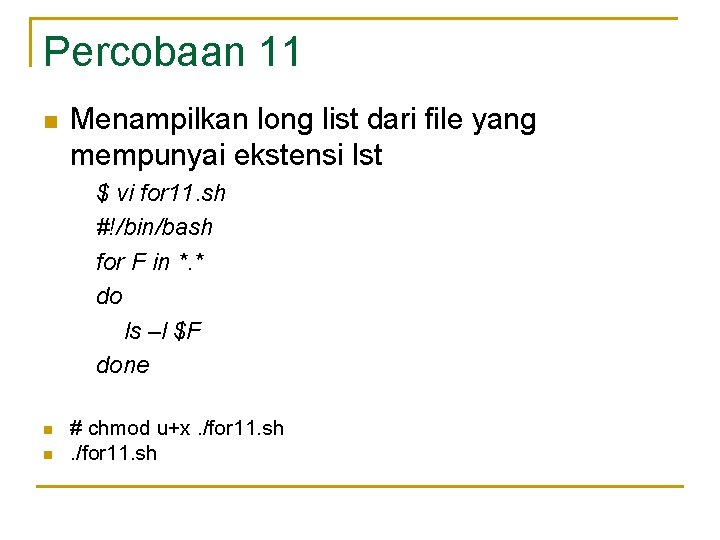 Percobaan 11

Menampilkan long list dari file yang mempunyai ekstensi lst

$ vi for11.sh
#!/bin/bash
for F in *.*
do
ls –l $F
done

# chmod u+x ./for11.sh

./for11.sh